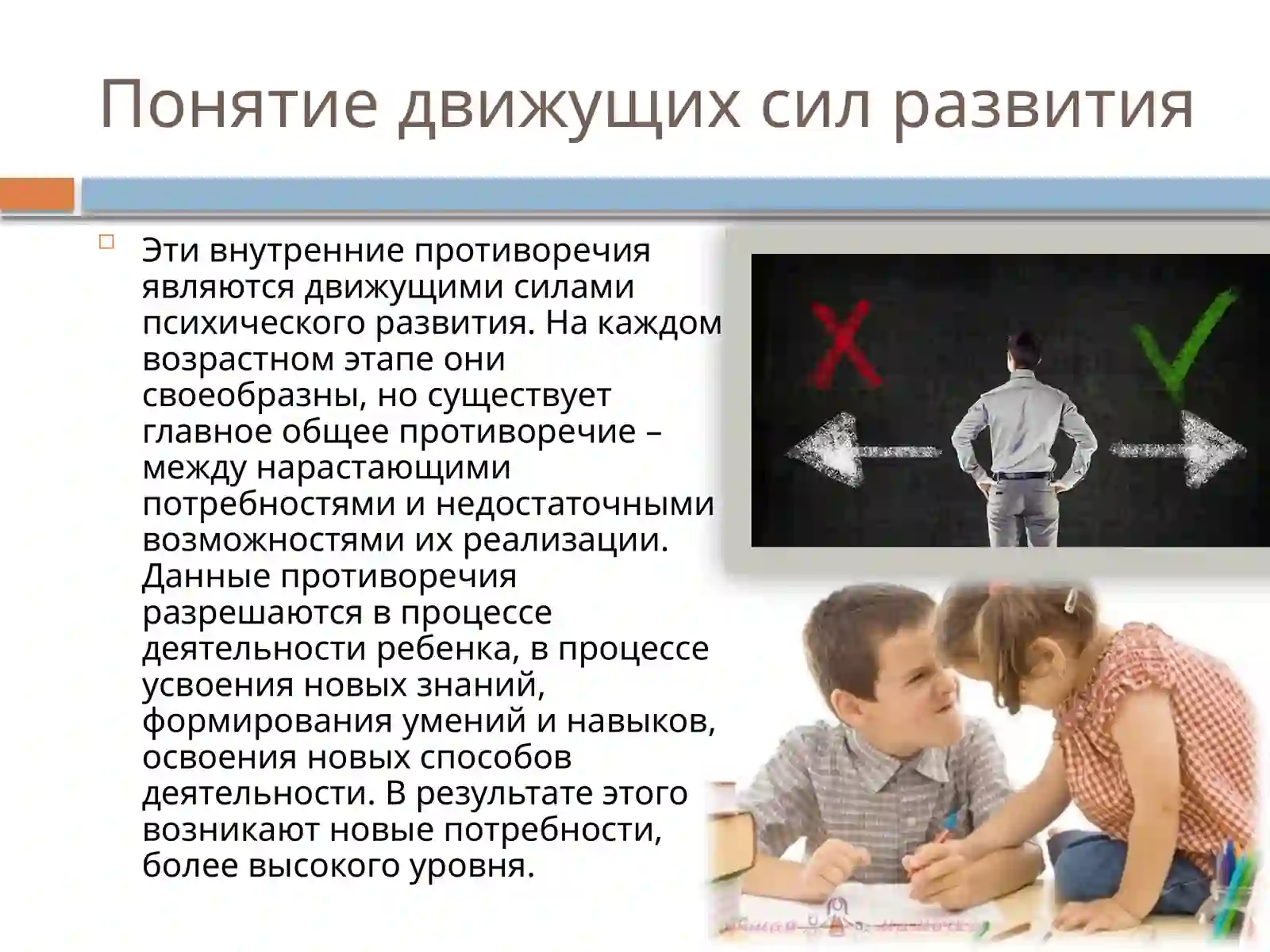 Понятие движущих сил развития

Эти внутренние противоречия являются движущими силами психического развития. На каждом возрастном этапе они своеобразны, но существует главное общее противоречие – между нарастающими потребностями и недостаточными возможностями их реализации. Данные противоречия разрешаются в процессе деятельности ребенка, в процессе усвоения новых знаний, формирования умений и навыков, освоения новых способов деятельности. В результате этого возникают новые потребности, более высокого уровня.